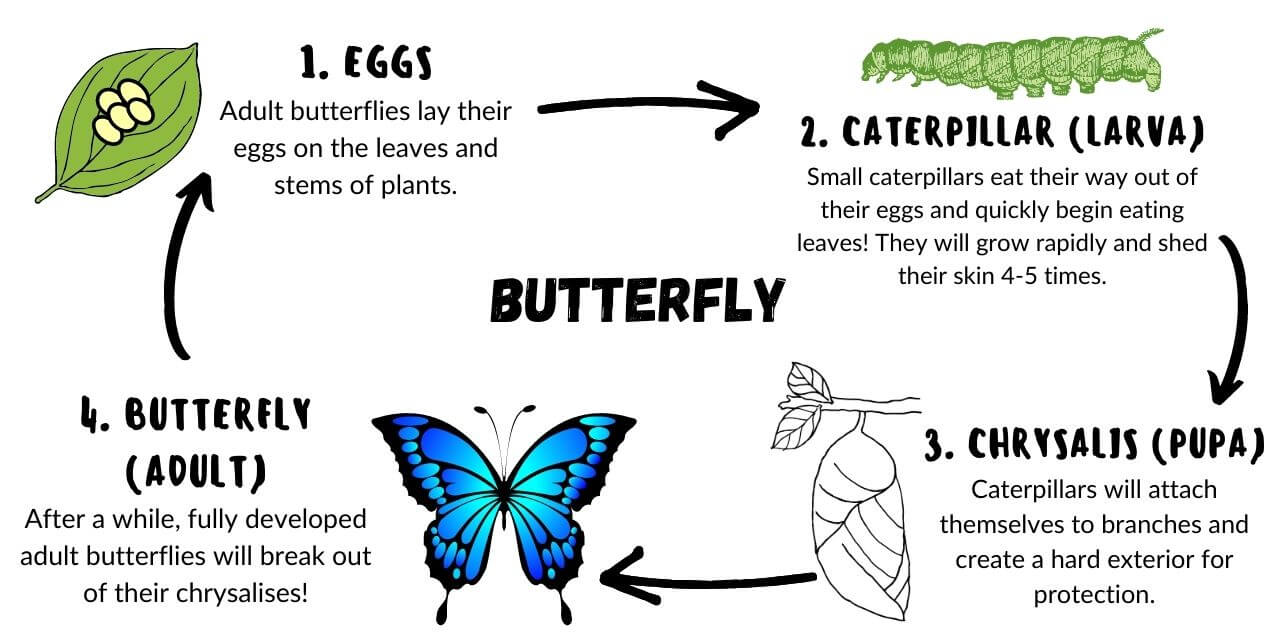 1. EGGS

Adult butterflies lay their eggs on the leaves and stems of plants.

2. CATERPILLAR (LARVA)

Small caterpillars eat their way out of their eggs and quickly begin eating leaves! They will grow rapidly and shed their skin 4-5 times.

BUTTERFLY

3. CHRYSALIS (PUPA)

Caterpillars will attach themselves to branches and create a hard exterior for protection.

4. BUTTERFLY (ADULT)

After a while, fully developed adult butterflies will break out of their chrysalises!